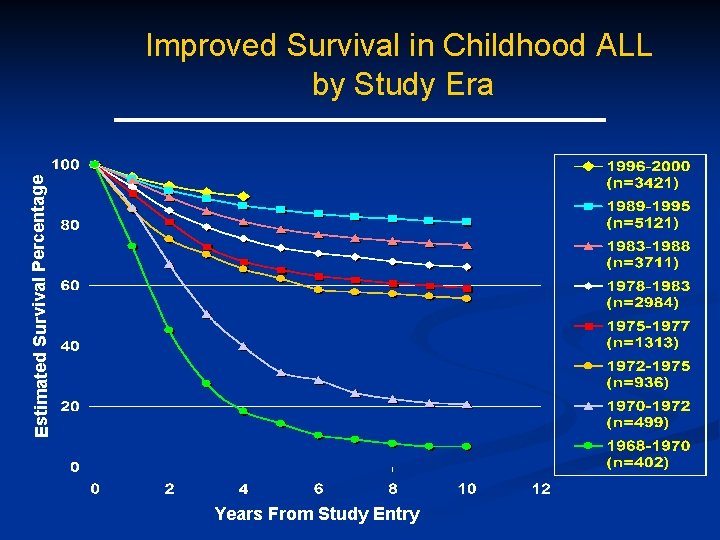 Improved Survival in Childhood ALL by Study Era

Estimated Survival Percentage

100
80
60
40
20
0

0 2 4 6 8 10 12

Years From Study Entry

1996-2000 (n=3421)
1989-1995 (n=5121)
1983-1988 (n=3711)
1978-1983 (n=2984)
1975-1977 (n=1313)
1972-1975 (n=936)
1970-1972 (n=499)
1968-1970 (n=402)